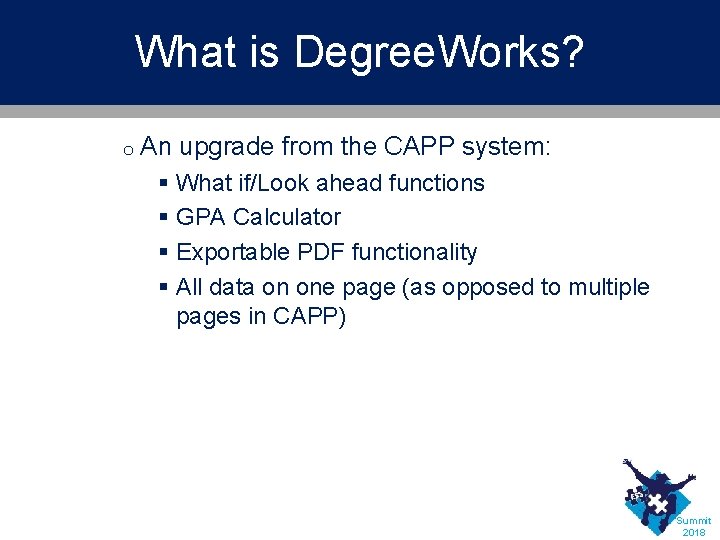 What is DegreeWorks?

o An upgrade from the CAPP system:

▪ What if/Look ahead functions
▪ GPA Calculator
▪ Exportable PDF functionality
▪ All data on one page (as opposed to multiple pages in CAPP)

Summit 2018